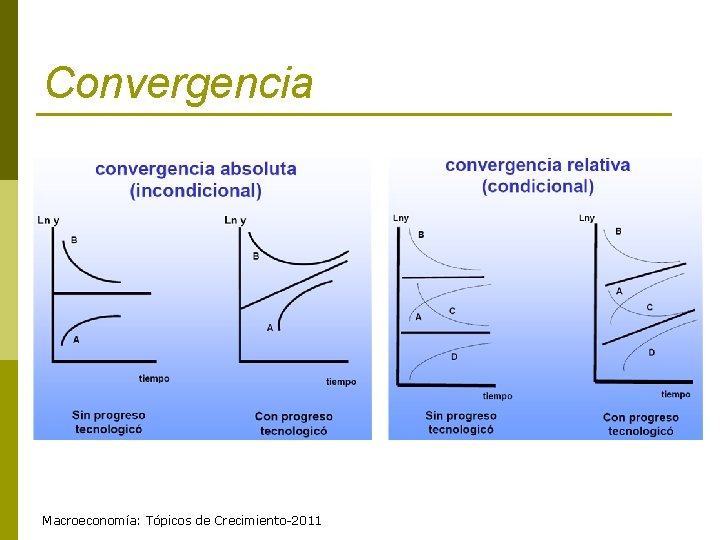 Convergencia

convergencia absoluta
(incondicional)

Ln y
B
A
tiempo
Sin progreso tecnologicó

Ln y
B
A
tiempo
Con progreso tecnologicó

convergencia relativa
(condicional)

Lny
B
A
C
D
tiempo
Sin progreso tecnologicó

Lny
B
A
C
D
tiempo
Con progreso tecnologicó

Macroeconomía: Tópicos de Crecimiento-2011